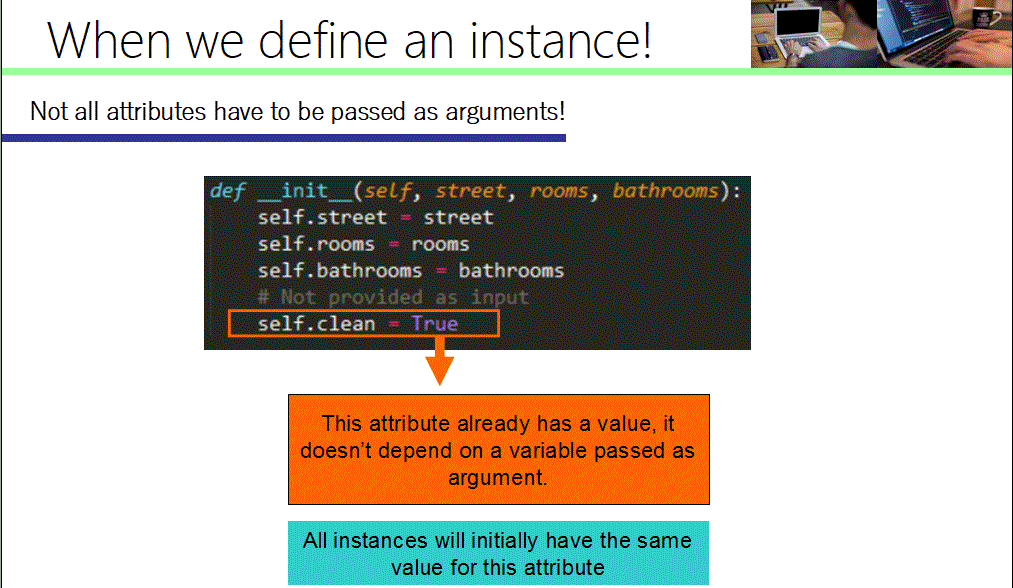 When we define an instance!

Not all attributes have to be passed as arguments!

def __init__(self, street, rooms, bathrooms):
    self.street = street
    self.rooms = rooms
    self.bathrooms = bathrooms
    # Not provided as input
    self.clean = True

This attribute already has a value, it doesn't depend on a variable passed as argument.

All instances will initially have the same value for this attribute